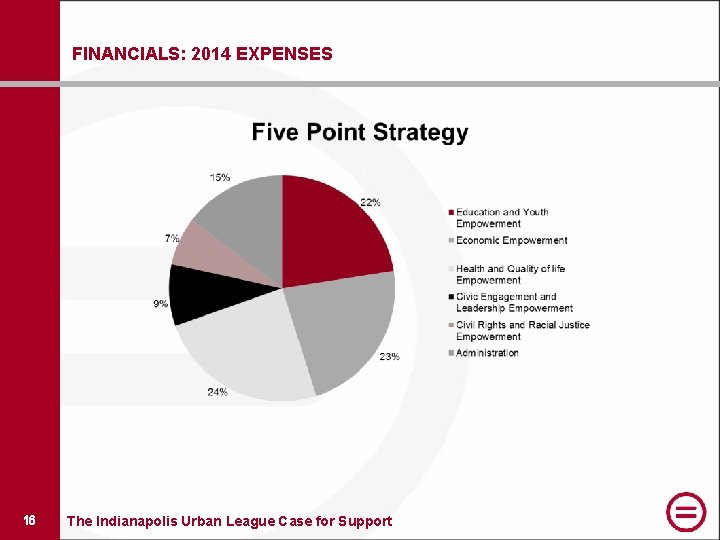 FINANCIALS: 2014 EXPENSES

Five Point Strategy

15%

22%

7%

9%

23%

24%

Education and Youth Empowerment

Economic Empowerment

Health and Quality of life Empowerment

Civic Engagement and Leadership Empowerment

Civil Rights and Racial Justice Empowerment

Administration

16

The Indianapolis Urban League Case for Support